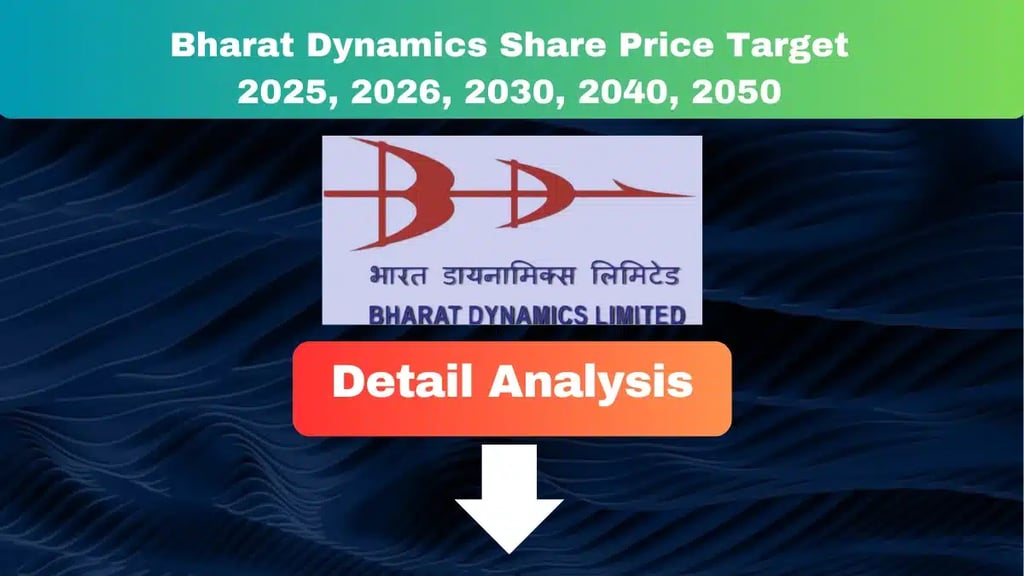 Bharat Dynamics Share Price Target 2025, 2026, 2030, 2040, 2050

भारत डायनामिक्स लिमिटेड
BHARAT DYNAMICS LIMITED

Detail Analysis